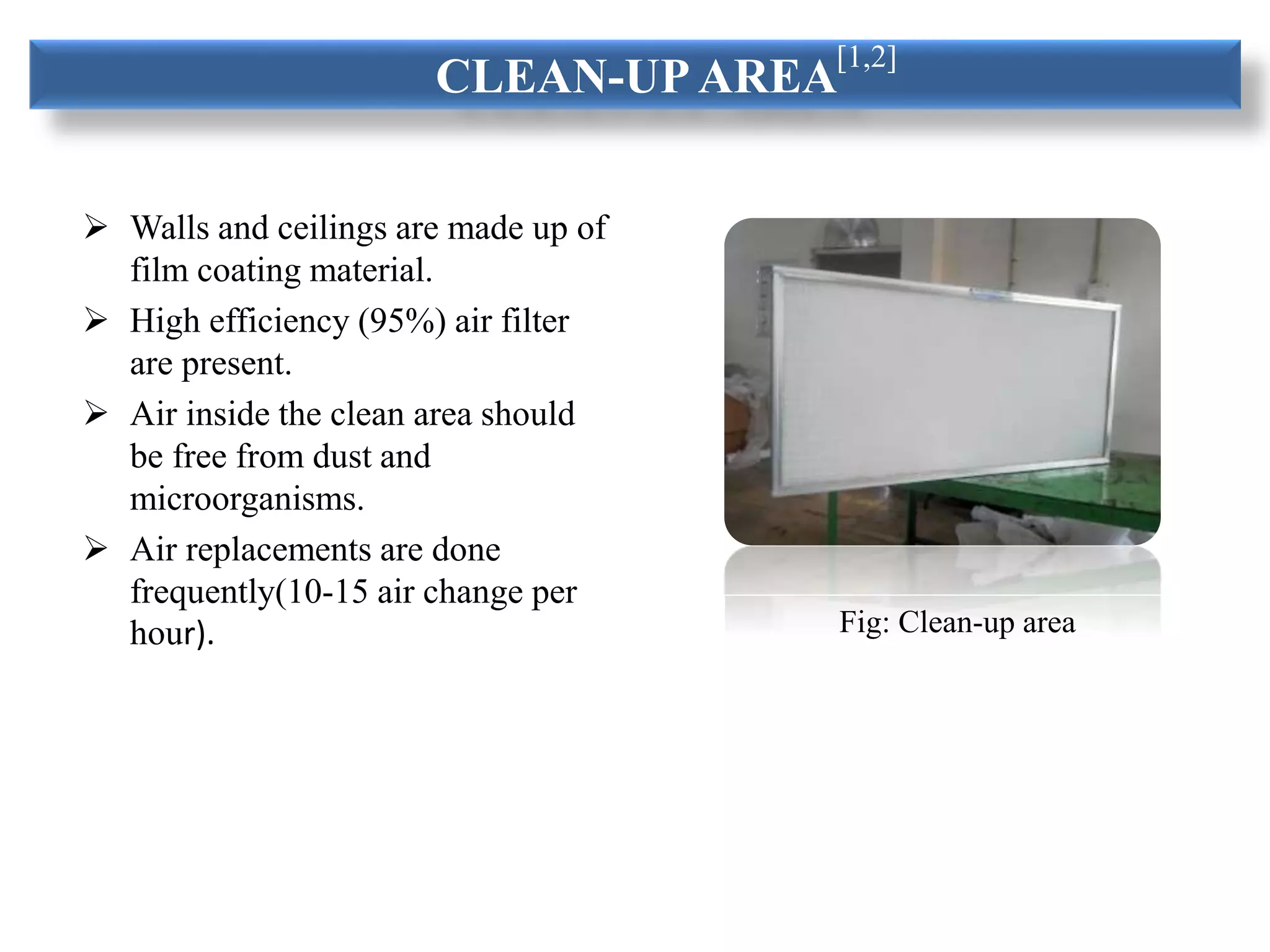 CLEAN-UP AREA$^{[1,2]}$

➢ Walls and ceilings are made up of film coating material.

➢ High efficiency (95%) air filter are present.

➢ Air inside the clean area should be free from dust and microorganisms.

➢ Air replacements are done frequently(10-15 air change per hour).

Fig: Clean-up area